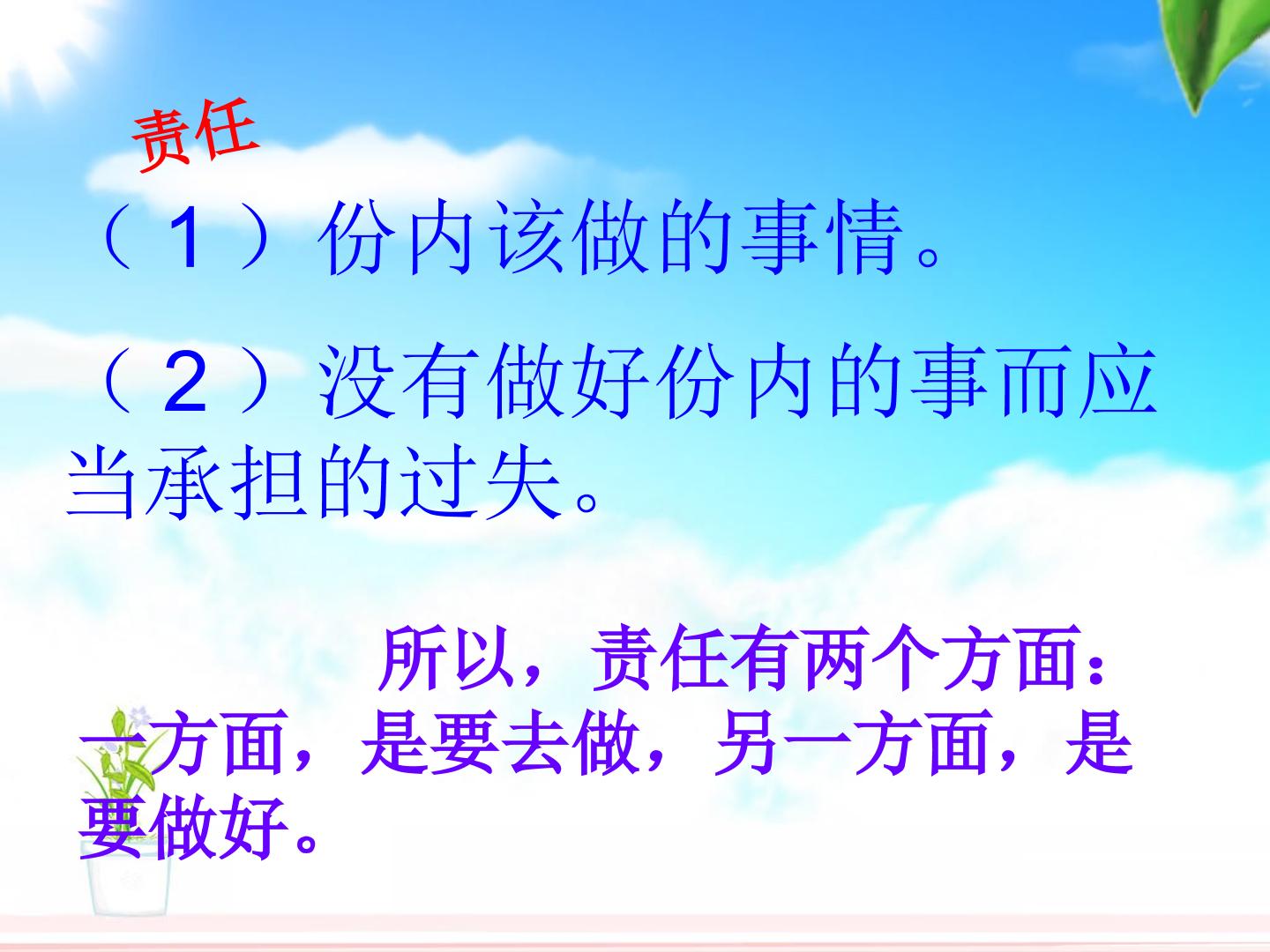 责任

（1）份内该做的事情。

（2）没有做好份内的事而应当承担的过失。

所以，责任有两个方面：一方面，是要去做，另一方面，是要做好。